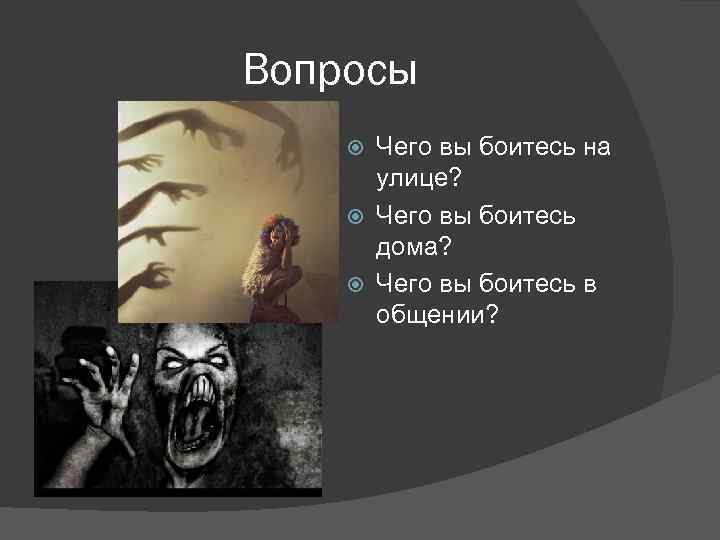 Вопросы

Чего вы боитесь на улице?

Чего вы боитесь дома?

Чего вы боитесь в общении?